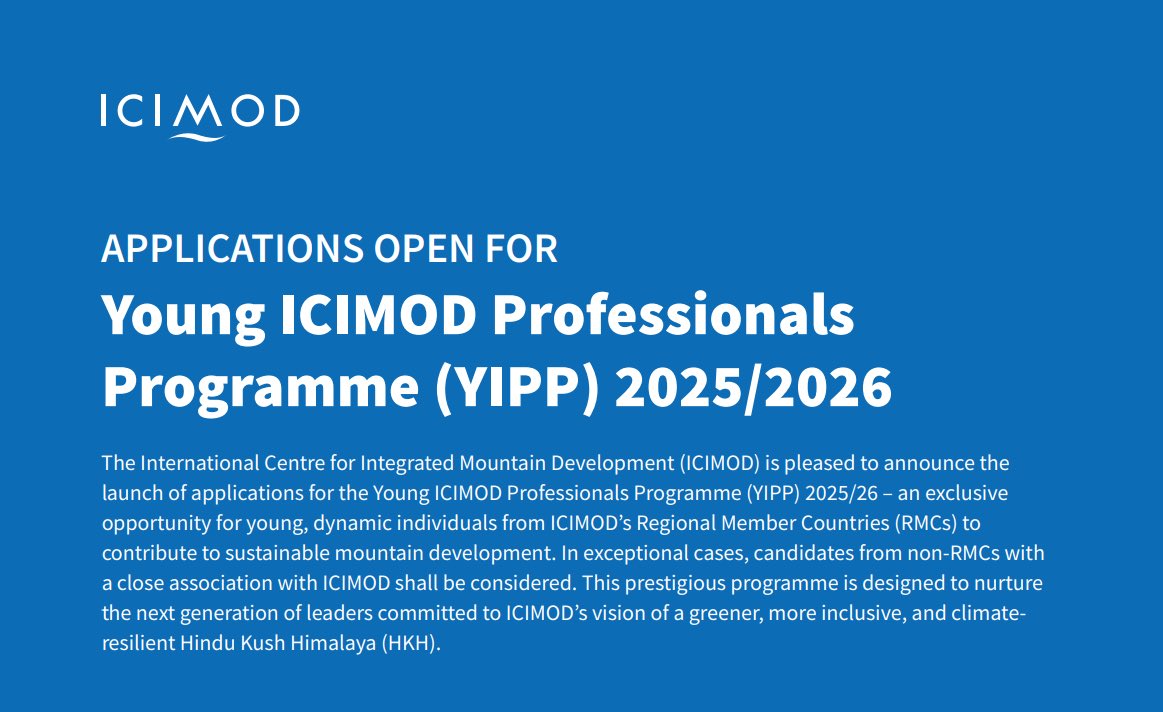 ICIMOD

APPLICATIONS OPEN FOR

Young ICIMOD Professionals Programme (YIPP) 2025/2026

The International Centre for Integrated Mountain Development (ICIMOD) is pleased to announce the launch of applications for the Young ICIMOD Professionals Programme (YIPP) 2025/26 – an exclusive opportunity for young, dynamic individuals from ICIMOD's Regional Member Countries (RMCs) to contribute to sustainable mountain development. In exceptional cases, candidates from non-RMCs with a close association with ICIMOD shall be considered. This prestigious programme is designed to nurture the next generation of leaders committed to ICIMOD's vision of a greener, more inclusive, and climate-resilient Hindu Kush Himalaya (HKH).